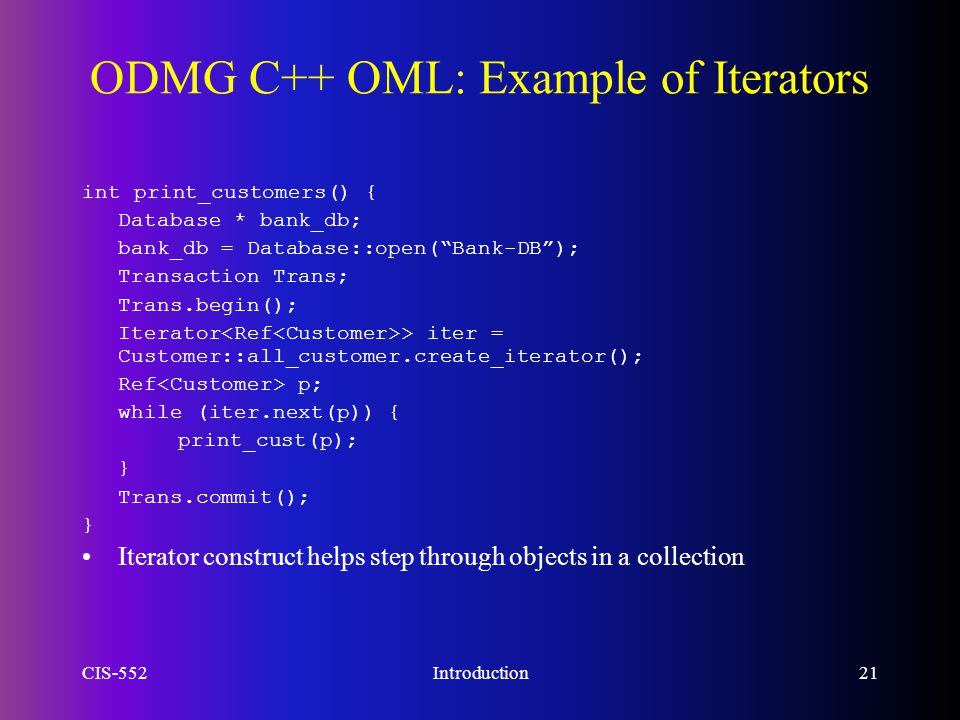 ODMG C++ OML: Example of Iterators

int print_customers() {
Database * bank_db;
bank_db = Database::open(“Bank-DB”);
Transaction Trans;
Trans.begin();
Iterator<Ref<Customer>> iter = Customer::all_customer.create_iterator();
Ref<Customer> p;
while (iter.next(p)) {
print_cust(p);
}
Trans.commit();
}

• Iterator construct helps step through objects in a collection

CIS-552

Introduction

21